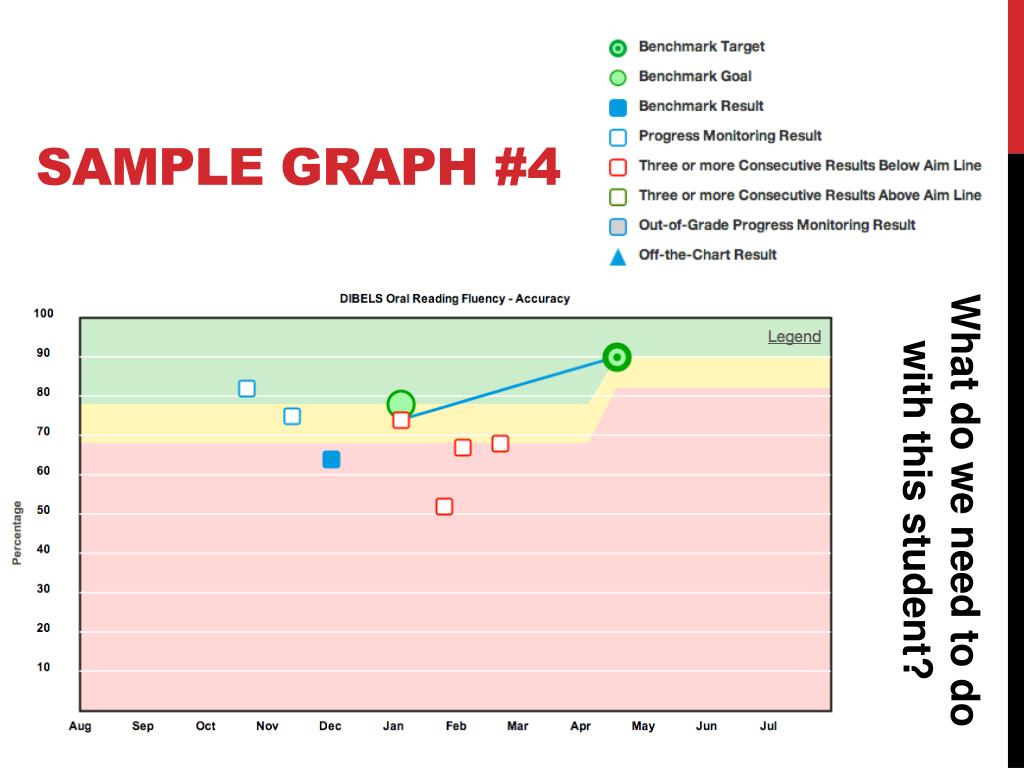 SAMPLE GRAPH #4

Benchmark Target
Benchmark Goal
Benchmark Result
Progress Monitoring Result
Three or more Consecutive Results Below Aim Line
Three or more Consecutive Results Above Aim Line
Out-of-Grade Progress Monitoring Result
Off-the-Chart Result

DIBELS Oral Reading Fluency - Accuracy

Legend

Percentage

100
90
80
70
60
50
40
30
20
10

Aug Sep Oct Nov Dec Jan Feb Mar Apr May Jun Jul

What do we need to do with this student?